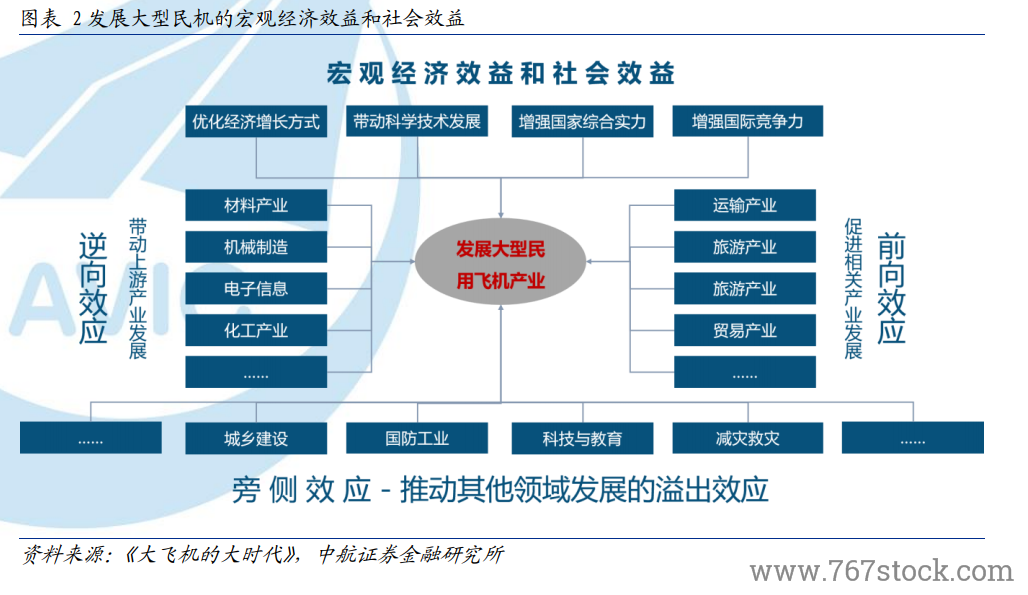 图表 2 发展大型民机的宏观经济效益和社会效益

宏观经济效益和社会效益

优化经济增长方式

带动科学技术发展

增强国家综合实力

增强国际竞争力

逆向效应

带动上游产业发展

材料产业

机械制造

电子信息

化工产业

……

发展大型民用飞机产业

运输产业

旅游产业

旅游产业

贸易产业

……

促进相关产业发展

前向效应

……

城乡建设

国防工业

科技与教育

减灾救灾

……

旁侧效应 - 推动其他领域发展的溢出效应

资料来源：《大飞机的大时代》，中航证券金融研究所

www.767stock.com